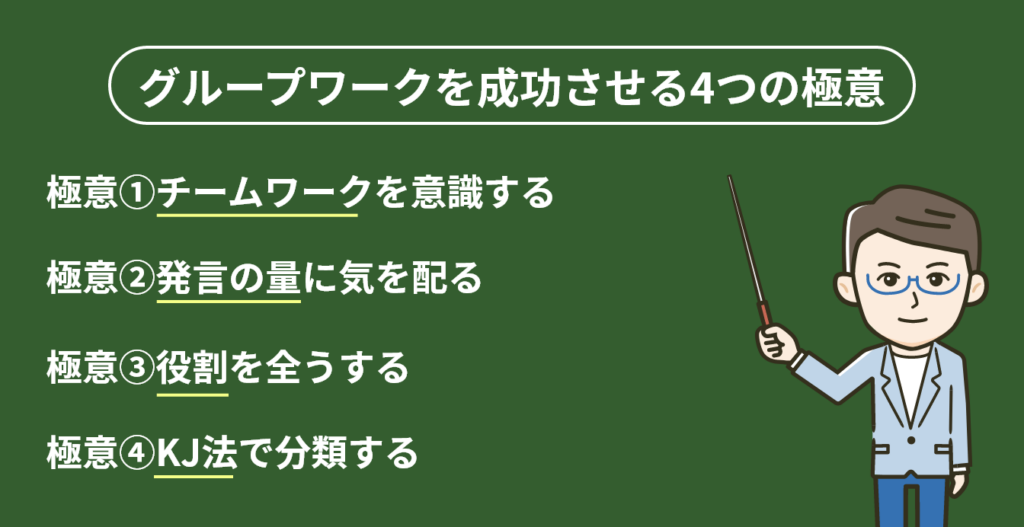 グループワークを成功させる4つの極意

極意①チームワークを意識する

極意②発言の量に気を配る

極意③役割を全うする

極意④KJ法で分類する